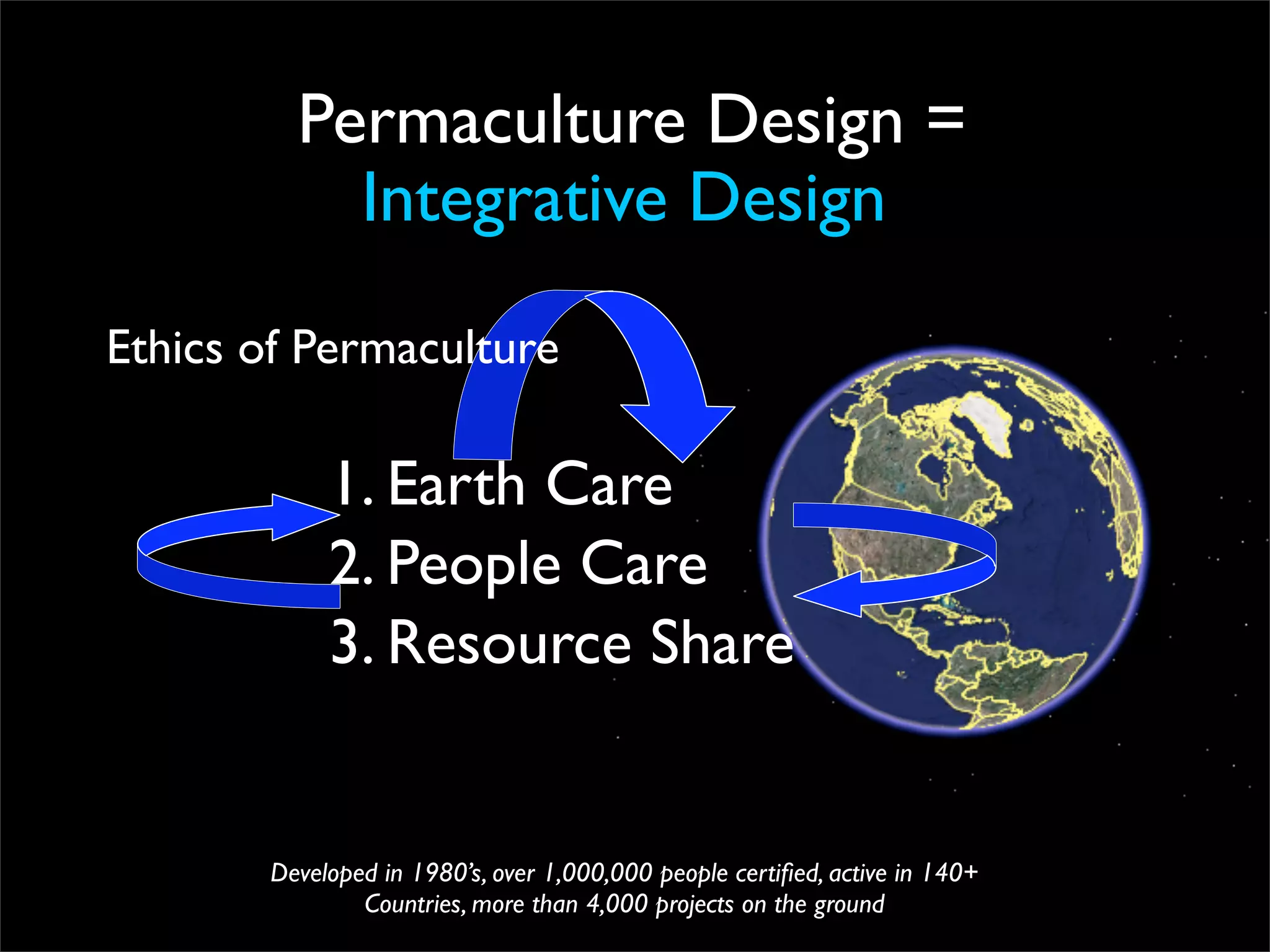 Permaculture Design =
Integrative Design

Ethics of Permaculture

1. Earth Care
2. People Care
3. Resource Share

Developed in 1980's, over 1,000,000 people certified, active in 140+ Countries, more than 4,000 projects on the ground